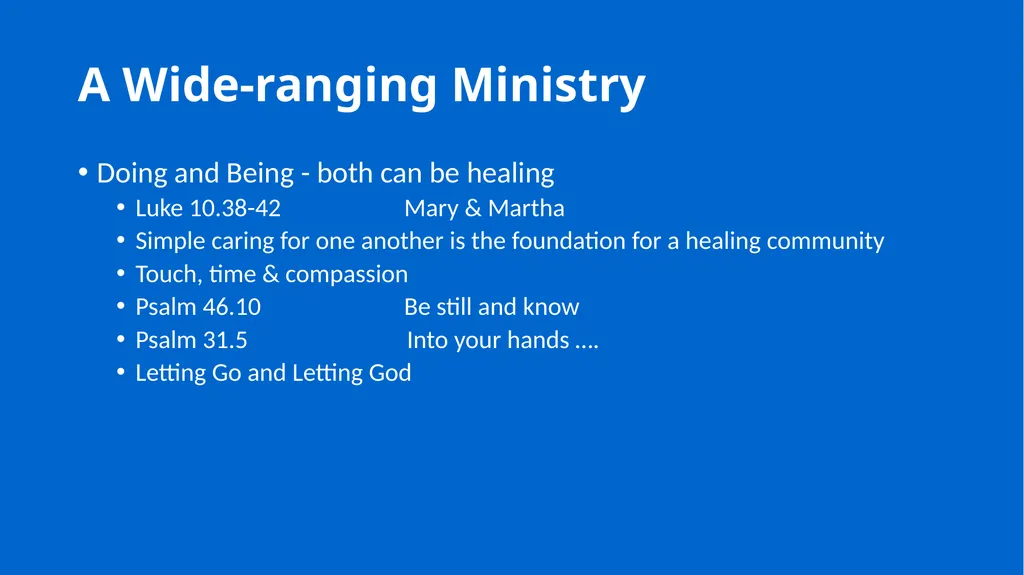 A Wide-ranging Ministry

• Doing and Being - both can be healing
  • Luke 10.38-42 Mary & Martha
  • Simple caring for one another is the foundation for a healing community
  • Touch, time & compassion
  • Psalm 46.10 Be still and know
  • Psalm 31.5 Into your hands ….
  • Letting Go and Letting God